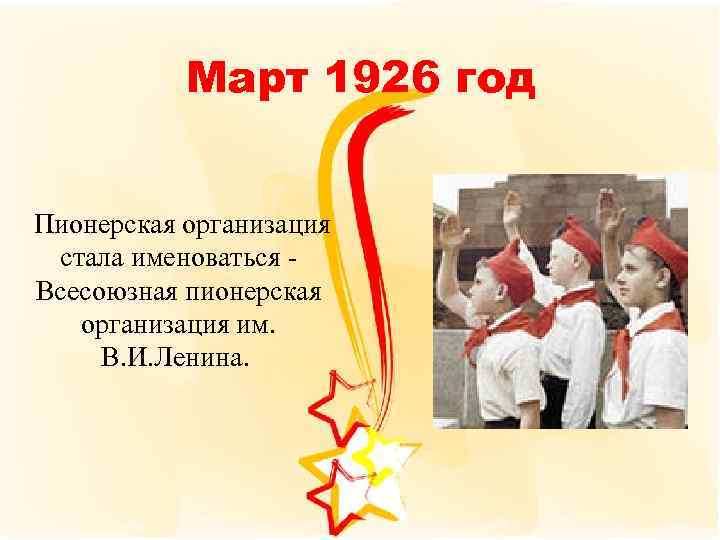 Март 1926 год

Пионерская организация стала именоваться - Всесоюзная пионерская организация им. В.И.Ленина.